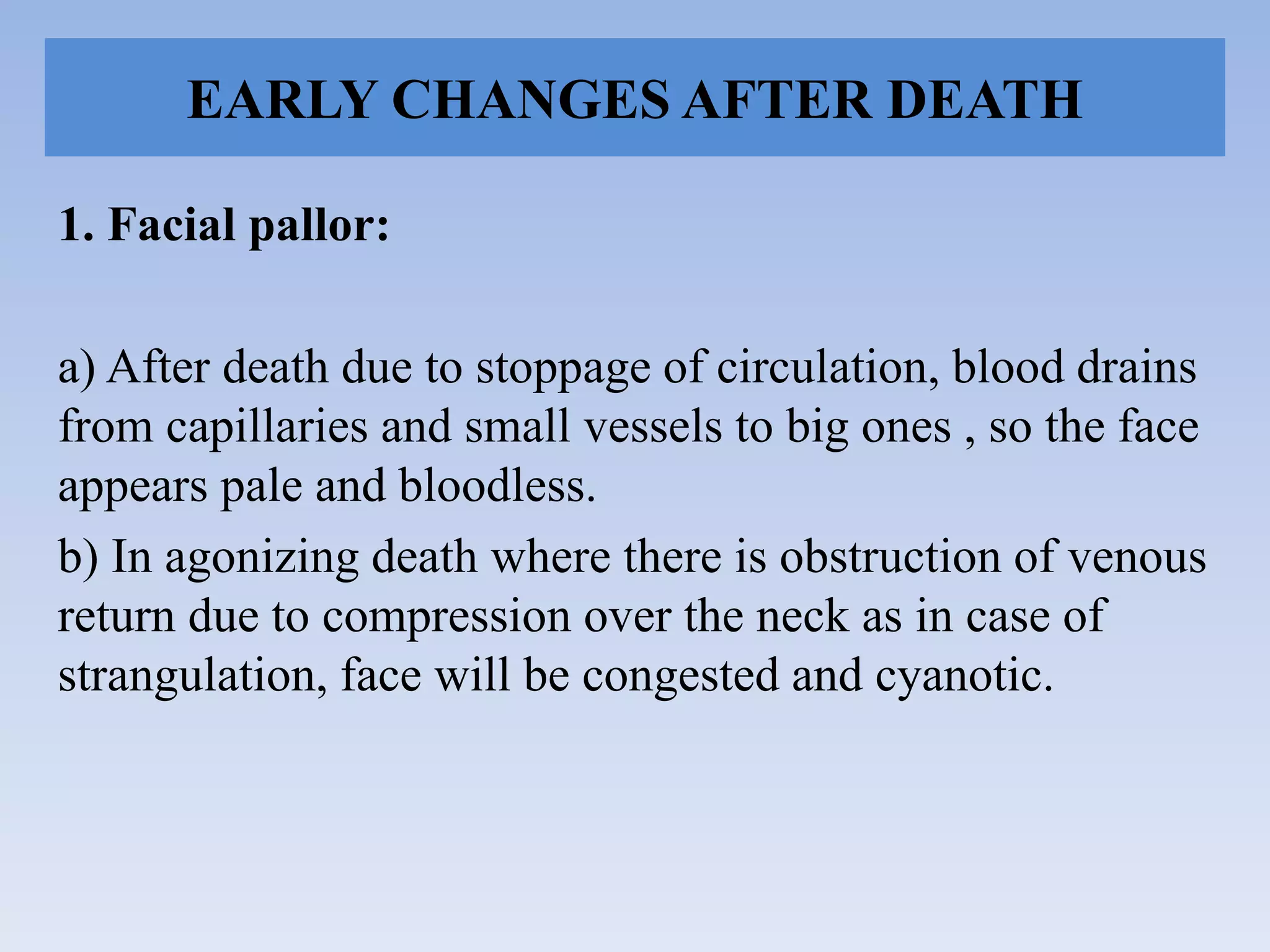 EARLY CHANGES AFTER DEATH

1. Facial pallor:

a) After death due to stoppage of circulation, blood drains from capillaries and small vessels to big ones , so the face appears pale and bloodless.

b) In agonizing death where there is obstruction of venous return due to compression over the neck as in case of strangulation, face will be congested and cyanotic.